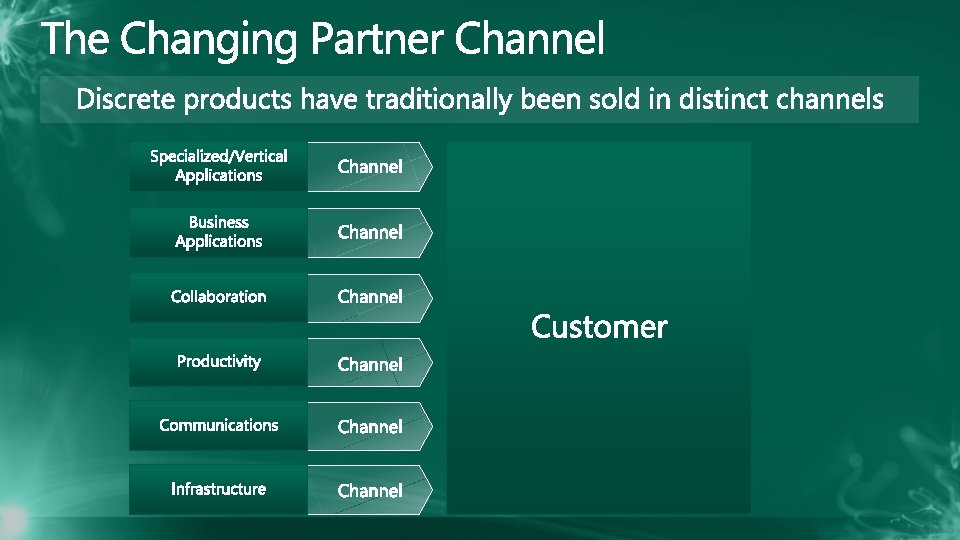 The Changing Partner Channel

Discrete products have traditionally been sold in distinct channels

Specialized/Vertical Applications

Channel

Business Applications

Channel

Collaboration

Channel

Productivity

Channel

Communications

Channel

Infrastructure

Channel

Customer